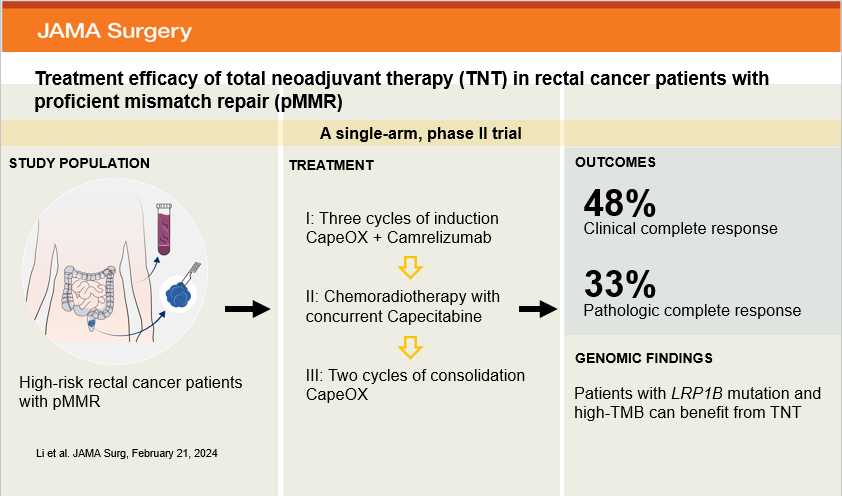 JAMA Surgery

Treatment efficacy of total neoadjuvant therapy (TNT) in rectal cancer patients with proficient mismatch repair (pMMR)

A single-arm, phase II trial

STUDY POPULATION

High-risk rectal cancer patients with pMMR

Li et al. JAMA Surg, February 21, 2024

TREATMENT

I: Three cycles of induction CapeOX + Camrelizumab

II: Chemoradiotherapy with concurrent Capecitabine

III: Two cycles of consolidation CapeOX

OUTCOMES

48%
Clinical complete response

33%
Pathologic complete response

GENOMIC FINDINGS

Patients with LRP1B mutation and high-TMB can benefit from TNT